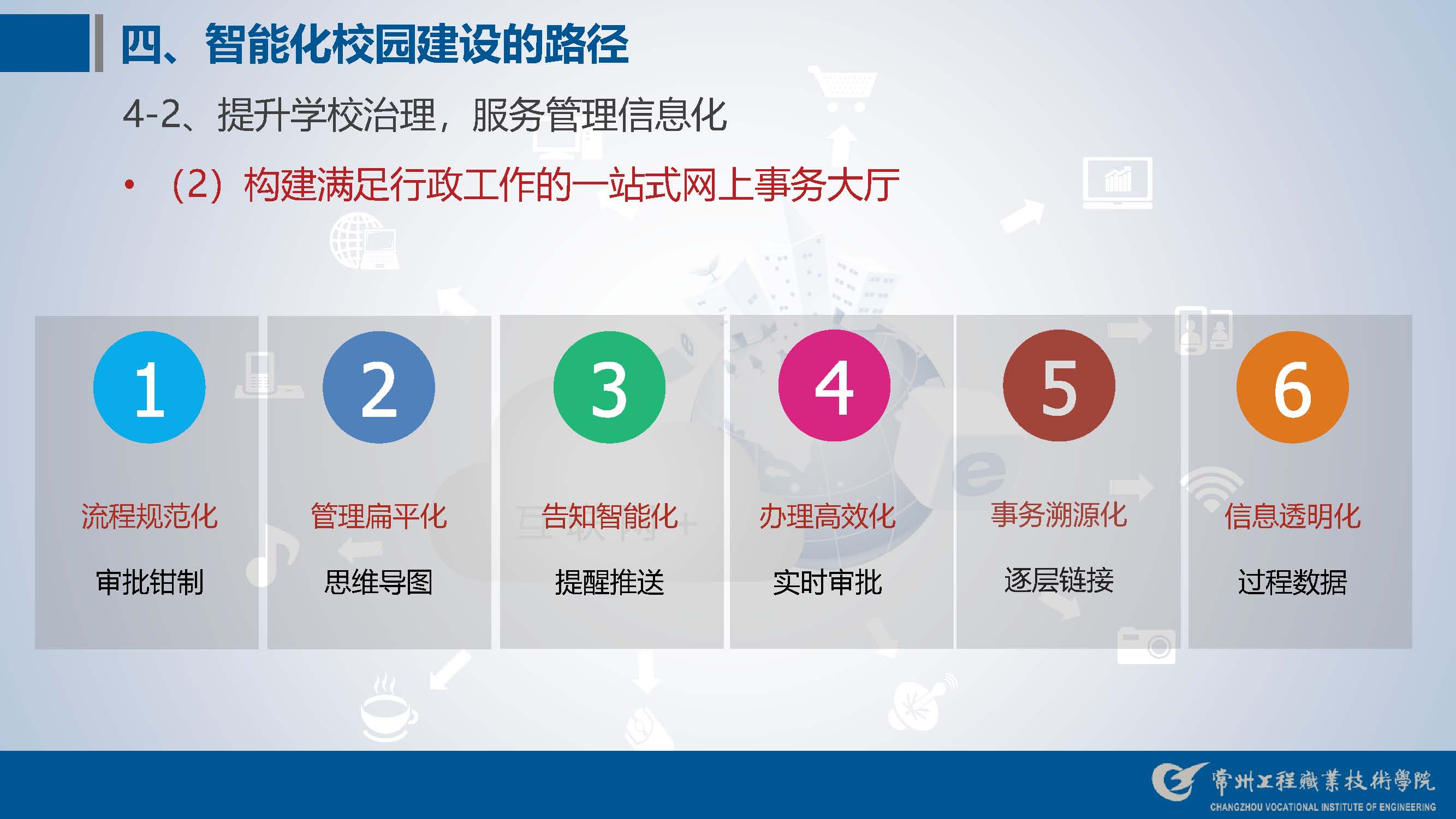 四、智能化校园建设的路径

4-2、提升学校治理，服务管理信息化

• （2）构建满足行政工作的一站式网上事务大厅

1
流程规范化
审批钳制

2
管理扁平化
思维导图

3
告知智能化
提醒推送

4
办理高效化
实时审批

5
事务溯源化
逐层链接

6
信息透明化
过程数据

常州工程職業技術學院
CHANGZHOU VOCATIONAL INSTITUTE OF ENGINEERING